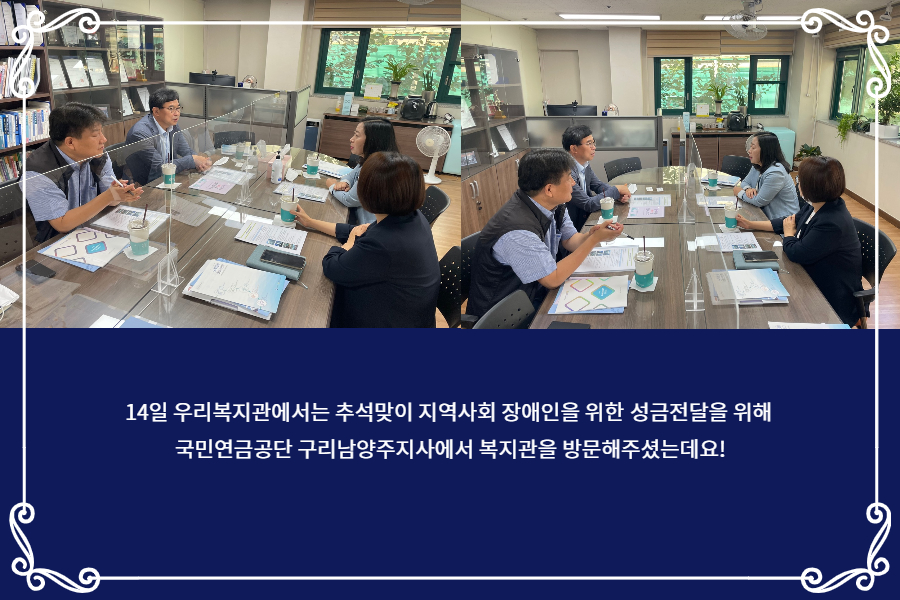 14일 우리복지관에서는 추석맞이 지역사회 장애인을 위한 성금전달을 위해 국민연금공단 구리남양주지사에서 복지관을 방문해주셨는데요!